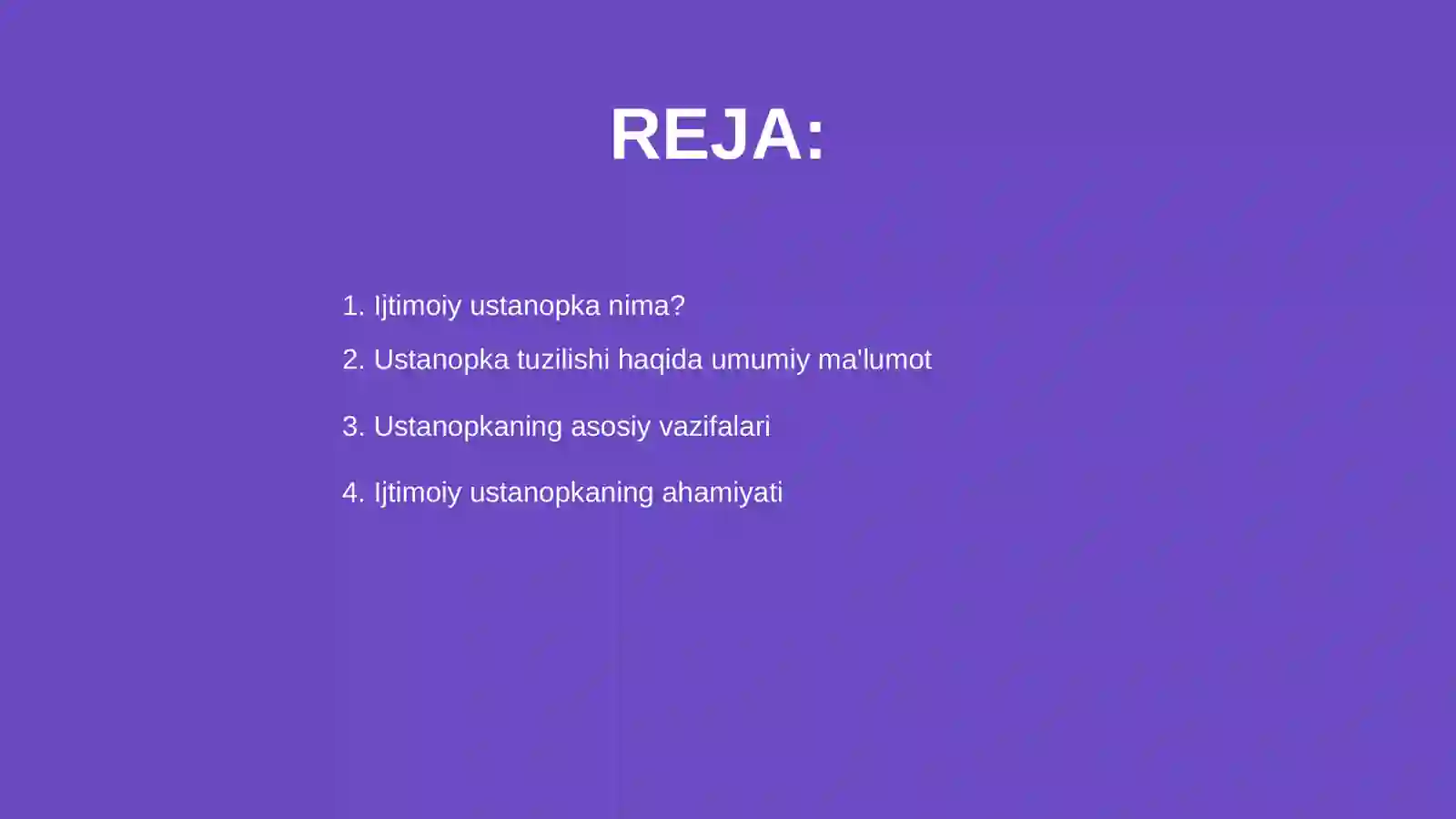 REJA:

1. Ijtimoiy ustanopka nima?

2. Ustanopka tuzilishi haqida umumiy ma'lumot

3. Ustanopkaning asosiy vazifalari

4. Ijtimoiy ustanopkaning ahamiyati